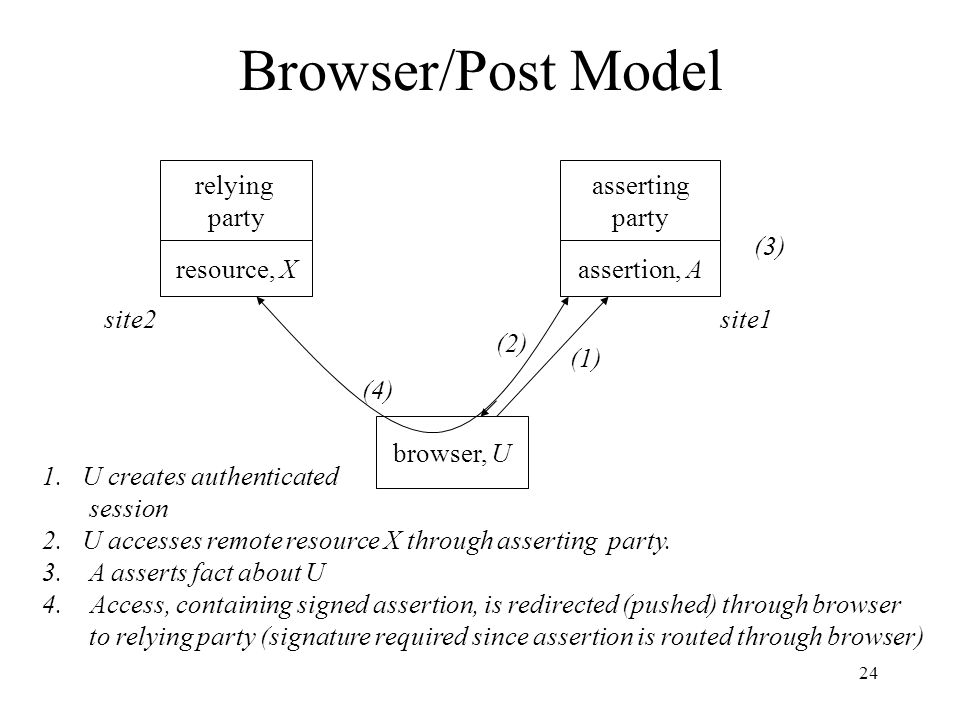 Browser/Post Model

relying party

resource, X

asserting party

assertion, A

(3)

site2

site1

(2)

(1)

(4)

browser, U

1. U creates authenticated session
2. U accesses remote resource X through asserting party.
3. A asserts fact about U
4. Access, containing signed assertion, is redirected (pushed) through browser to relying party (signature required since assertion is routed through browser)

24